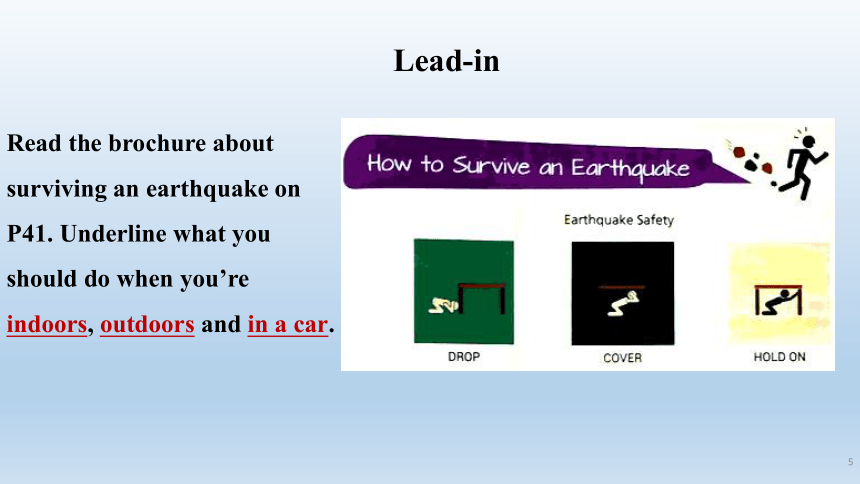 Lead-in

Read the brochure about surviving an earthquake on P41. Underline what you should do when you're indoors, outdoors and in a car.

How to Survive an Earthquake

Earthquake Safety

DROP

COVER

HOLD ON

5